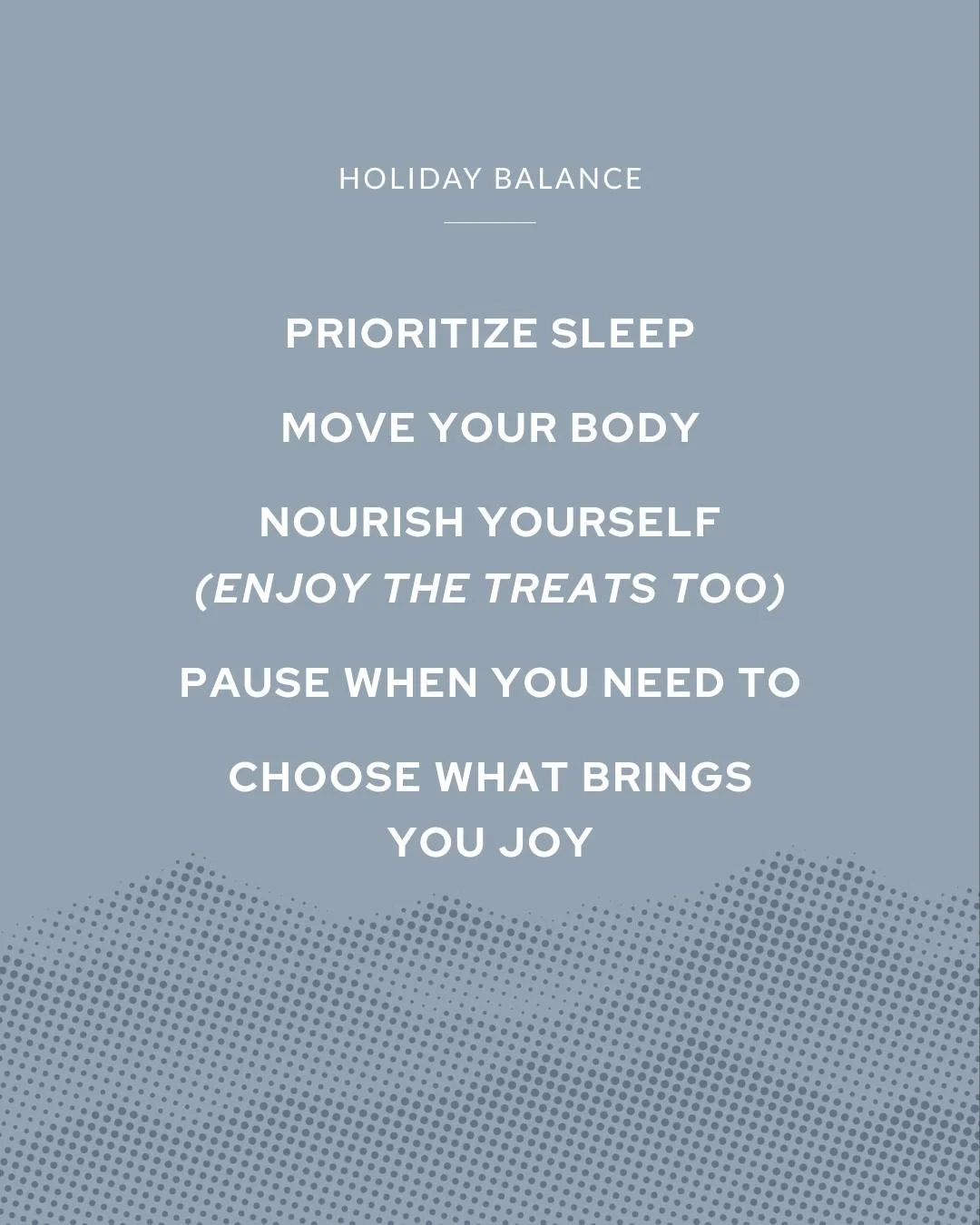 HOLIDAY BALANCE

PRIORITIZE SLEEP

MOVE YOUR BODY

NOURISH YOURSELF
(ENJOY THE TREATS TOO)

PAUSE WHEN YOU NEED TO

CHOOSE WHAT BRINGS YOU JOY